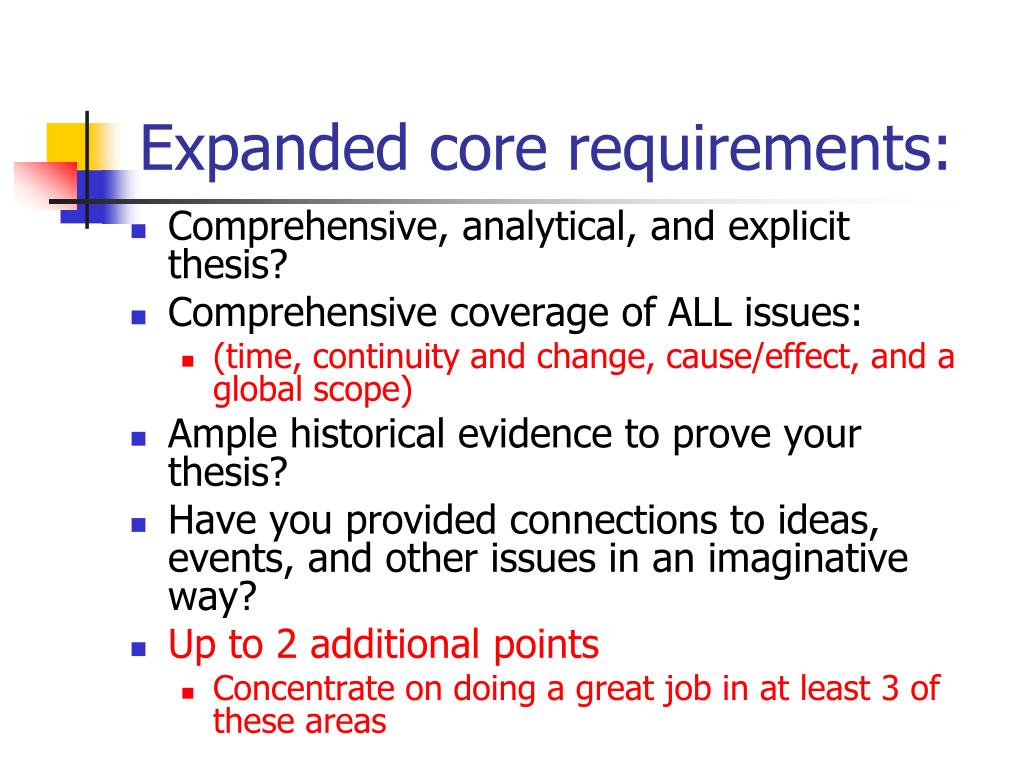 Expanded core requirements:

- Comprehensive, analytical, and explicit thesis?
- Comprehensive coverage of ALL issues:
  - (time, continuity and change, cause/effect, and a global scope)
- Ample historical evidence to prove your thesis?
- Have you provided connections to ideas, events, and other issues in an imaginative way?
- Up to 2 additional points
  - Concentrate on doing a great job in at least 3 of these areas